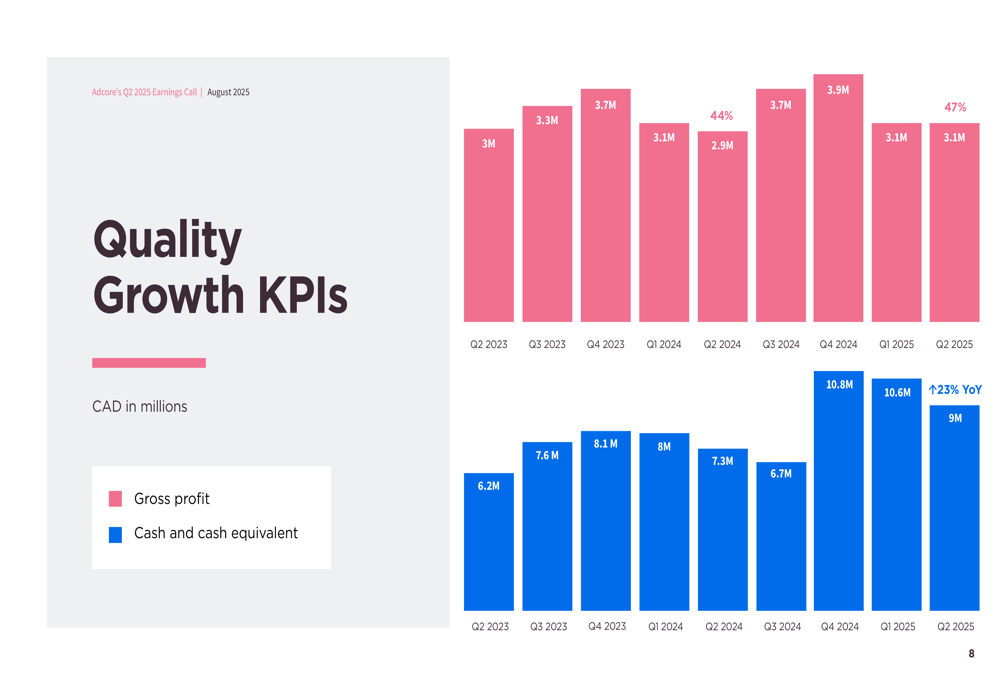 Adcore's Q2 2025 Earnings Call | August 2025

Quality Growth KPIs

CAD in millions

Gross profit

Cash and cash equivalent

3M
3.3M
3.7M
3.1M
44%
2.9M
3.7M
3.9M
3.1M
47%
3.1M

Q2 2023 Q3 2023 Q4 2023 Q1 2024 Q2 2024 Q3 2024 Q4 2024 Q1 2025 Q2 2025

6.2M
7.6 M
8.1 M
8M
7.3M
6.7M
10.8M
10.6M
↑23% YoY
9M

Q2 2023 Q3 2023 Q4 2023 Q1 2024 Q2 2024 Q3 2024 Q4 2024 Q1 2025 Q2 2025

8